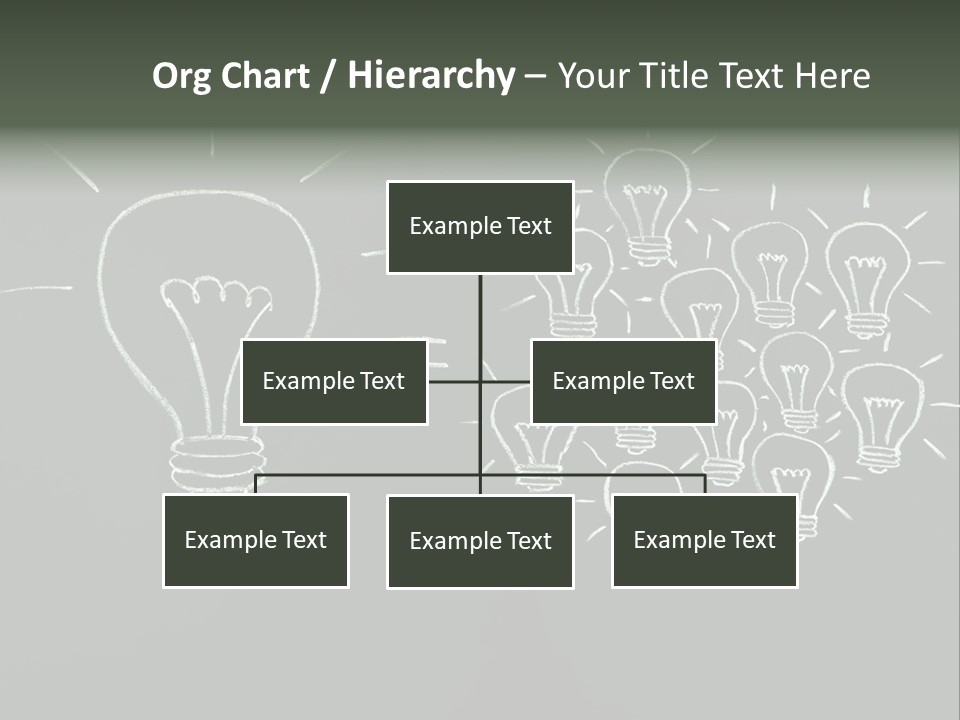 Org Chart / Hierarchy – Your Title Text Here

Example Text

Example Text

Example Text

Example Text

Example Text

Example Text